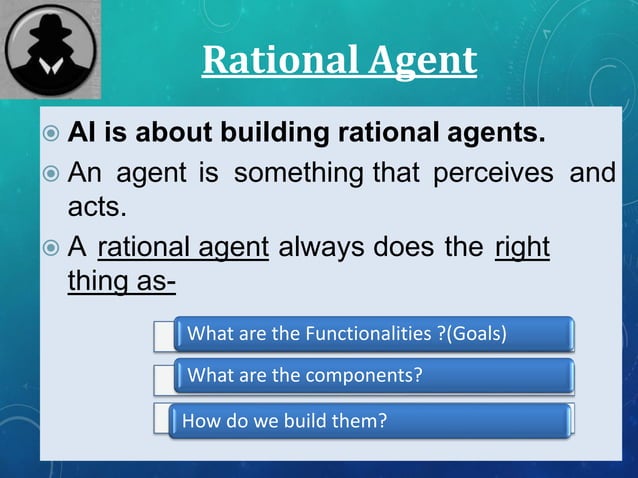 Rational Agent

AI is about building rational agents.

An agent is something that perceives and acts.

A rational agent always does the right thing as-

What are the Functionalities ?(Goals)

What are the components?

How do we build them?